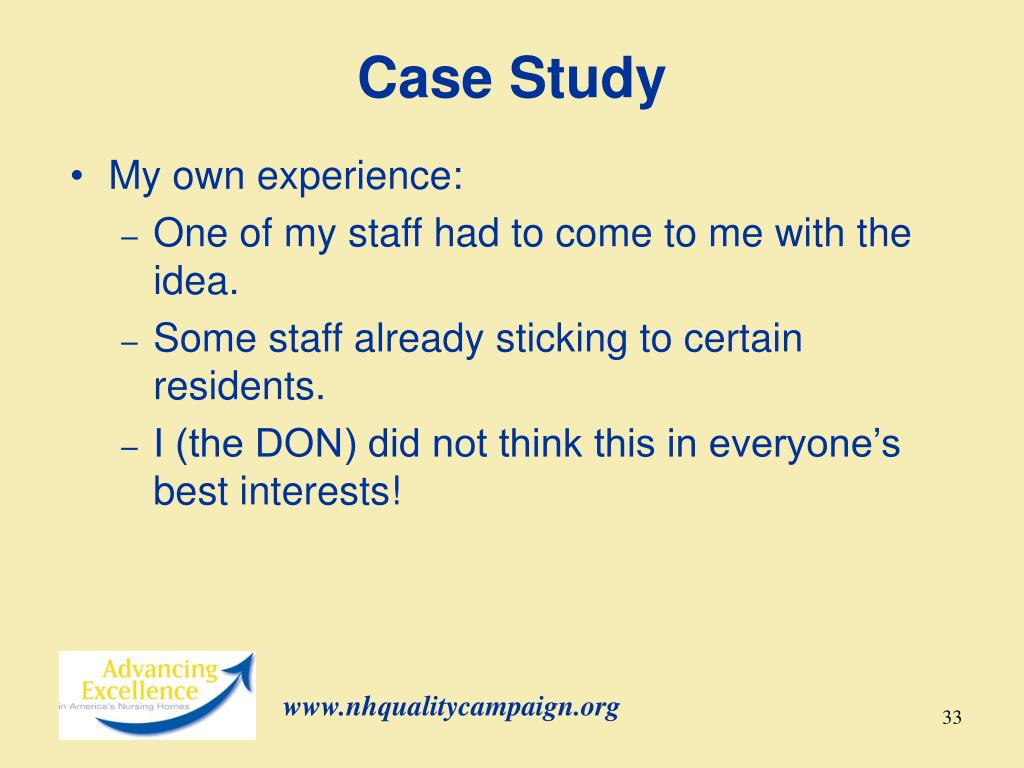 Case Study

• My own experience:
– One of my staff had to come to me with the idea.
– Some staff already sticking to certain residents.
– I (the DON) did not think this in everyone’s best interests!

Advancing Excellence in America's Nursing Homes

www.nhqualitycampaign.org

33